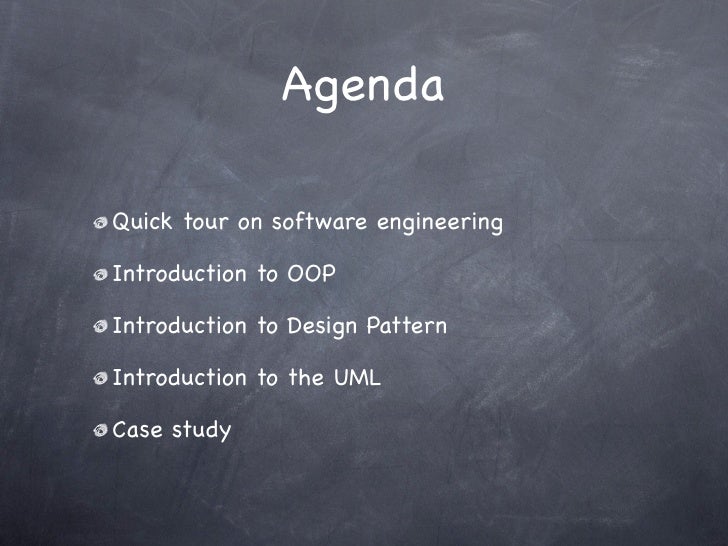 Agenda

Quick tour on software engineering

Introduction to OOP

Introduction to Design Pattern

Introduction to the UML

Case study